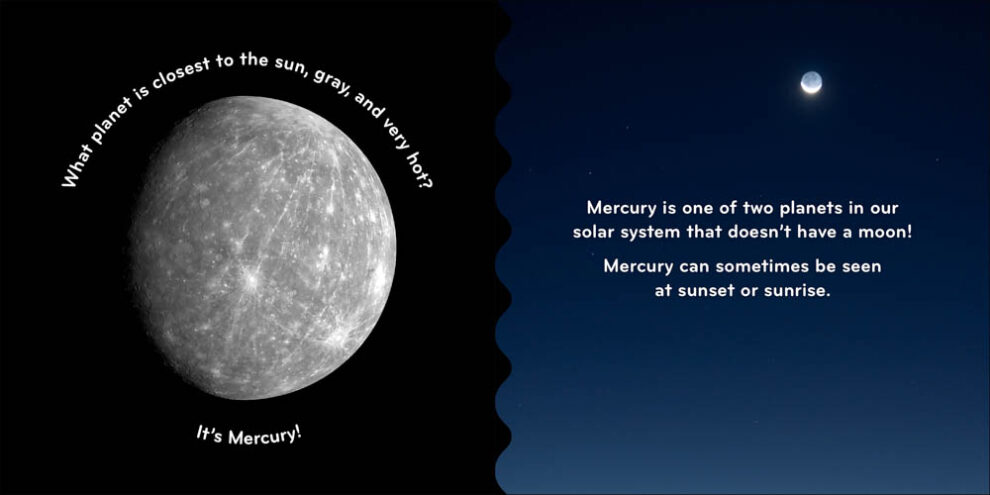 What planet is closest to the sun, gray, and very hot?

It's Mercury!

Mercury is one of two planets in our solar system that doesn't have a moon!

Mercury can sometimes be seen at sunset or sunrise.